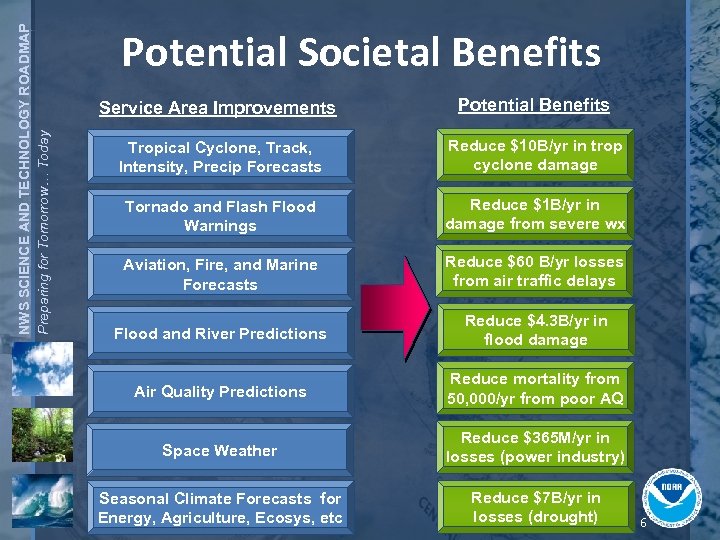 NWS SCIENCE AND TECHNOLOGY ROADMAP
Preparing for Tomorrow… Today

Potential Societal Benefits

Service Area Improvements

Tropical Cyclone, Track, Intensity, Precip Forecasts

Tornado and Flash Flood Warnings

Aviation, Fire, and Marine Forecasts

Flood and River Predictions

Air Quality Predictions

Space Weather

Seasonal Climate Forecasts for Energy, Agriculture, Ecosys, etc

Potential Benefits

Reduce \$10B/yr in trop cyclone damage

Reduce \$1B/yr in damage from severe wx

Reduce \$60 B/yr losses from air traffic delays

Reduce \$4.3B/yr in flood damage

Reduce mortality from 50,000/yr from poor AQ

Reduce \$365M/yr in losses (power industry)

Reduce \$7B/yr in losses (drought)

NOAA

6